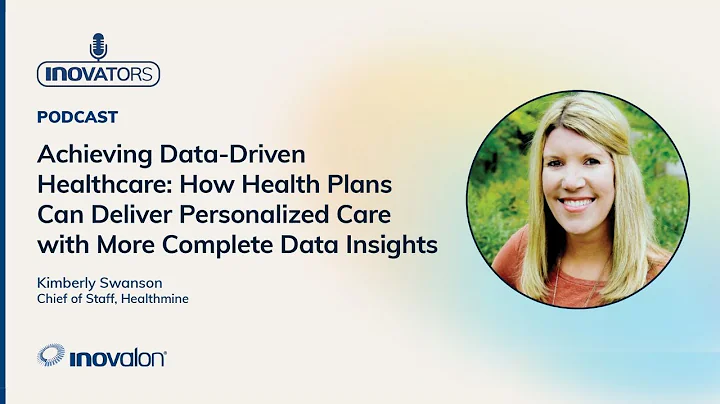 INOVATORS

PODCAST

Achieving Data-Driven Healthcare: How Health Plans Can Deliver Personalized Care with More Complete Data Insights

Kimberly Swanson
Chief of Staff, Healthmine

inovalon